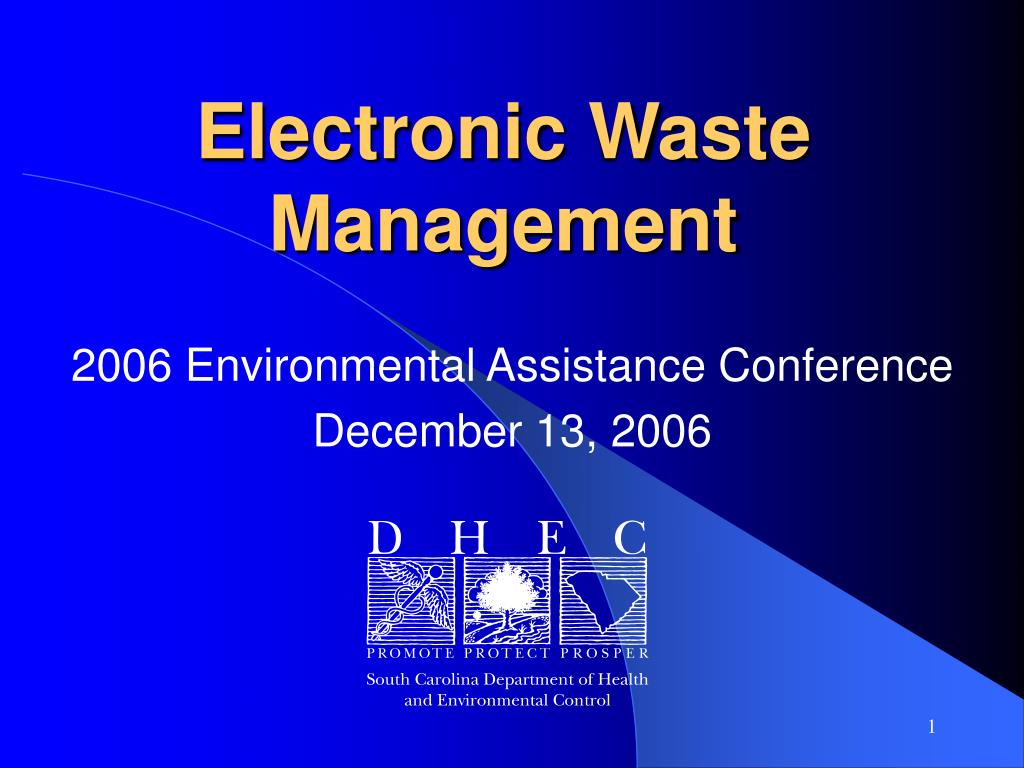 Electronic Waste Management

2006 Environmental Assistance Conference
December 13, 2006

D H E C

PROMOTE PROTECT PROSPER

South Carolina Department of Health and Environmental Control

1